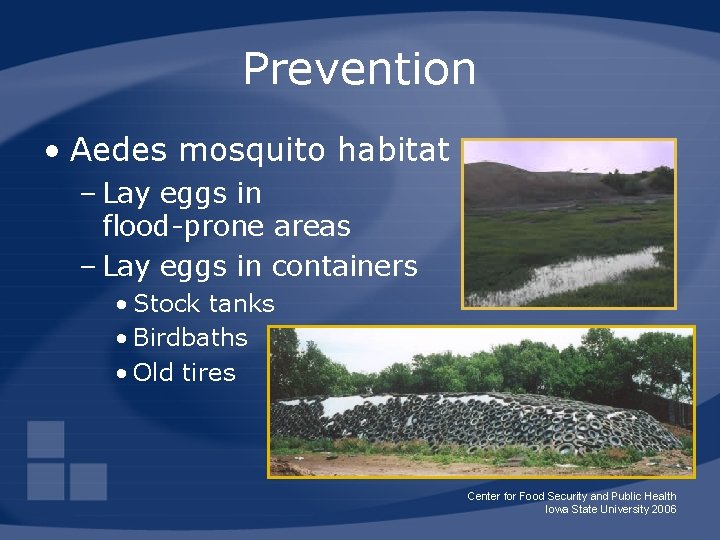 Prevention

• Aedes mosquito habitat
– Lay eggs in flood-prone areas
– Lay eggs in containers
• Stock tanks
• Birdbaths
• Old tires

Center for Food Security and Public Health
Iowa State University 2006